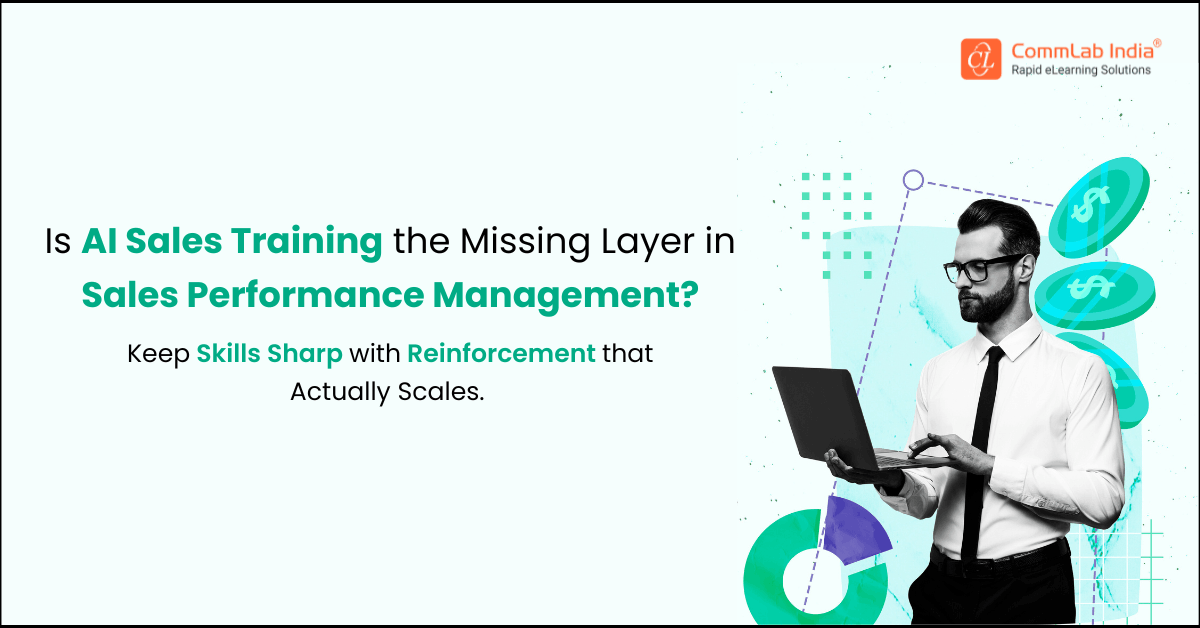 CL CommLab India®
Rapid eLearning Solutions

Is AI Sales Training the Missing Layer in Sales Performance Management?

Keep Skills Sharp with Reinforcement that Actually Scales.